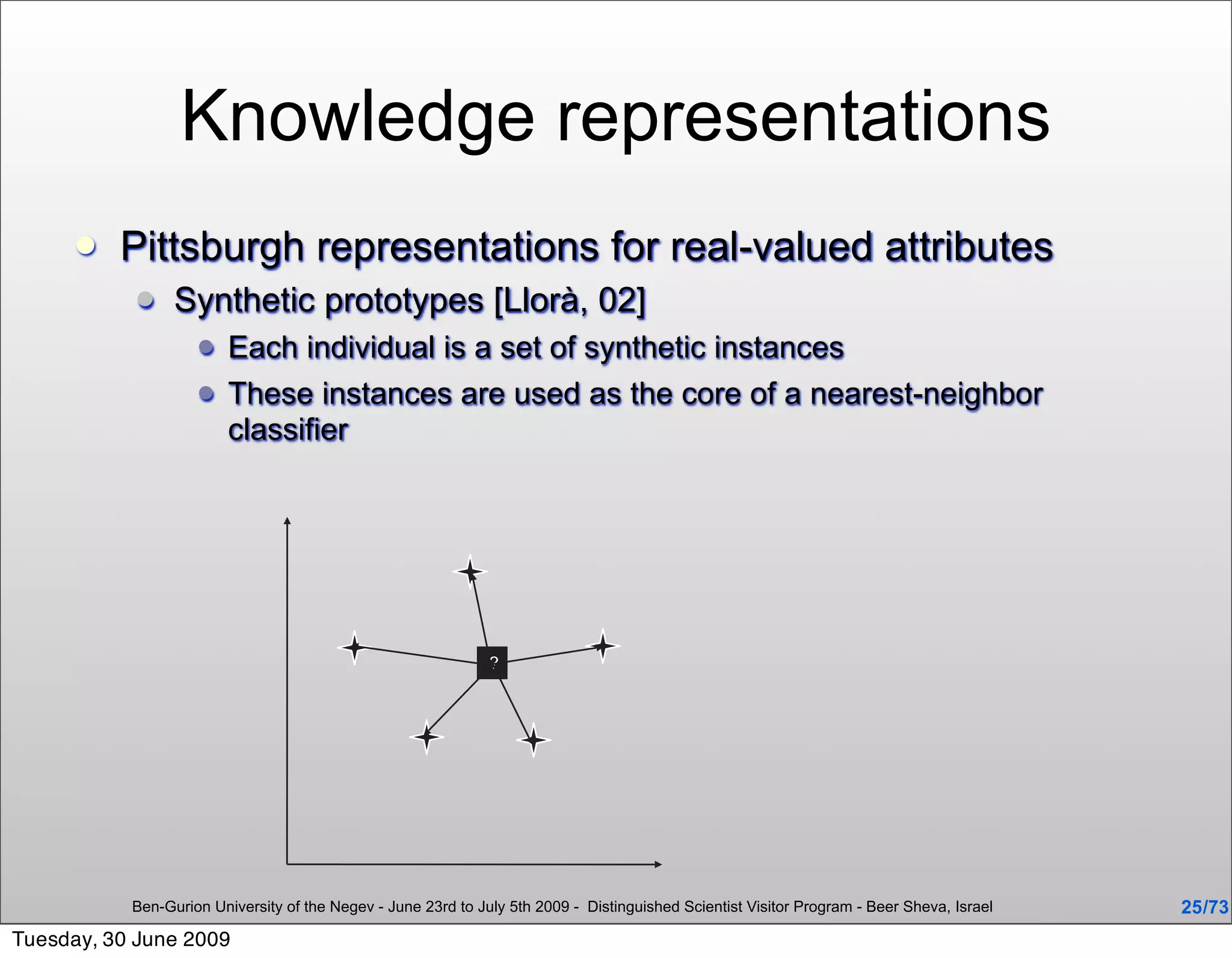 Knowledge representations

Pittsburgh representations for real-valued attributes

Synthetic prototypes [Llorà, 02]

Each individual is a set of synthetic instances

These instances are used as the core of a nearest-neighbor classifier

?

Ben-Gurion University of the Negev - June 23rd to July 5th 2009 - Distinguished Scientist Visitor Program - Beer Sheva, Israel

25/73

Tuesday, 30 June 2009